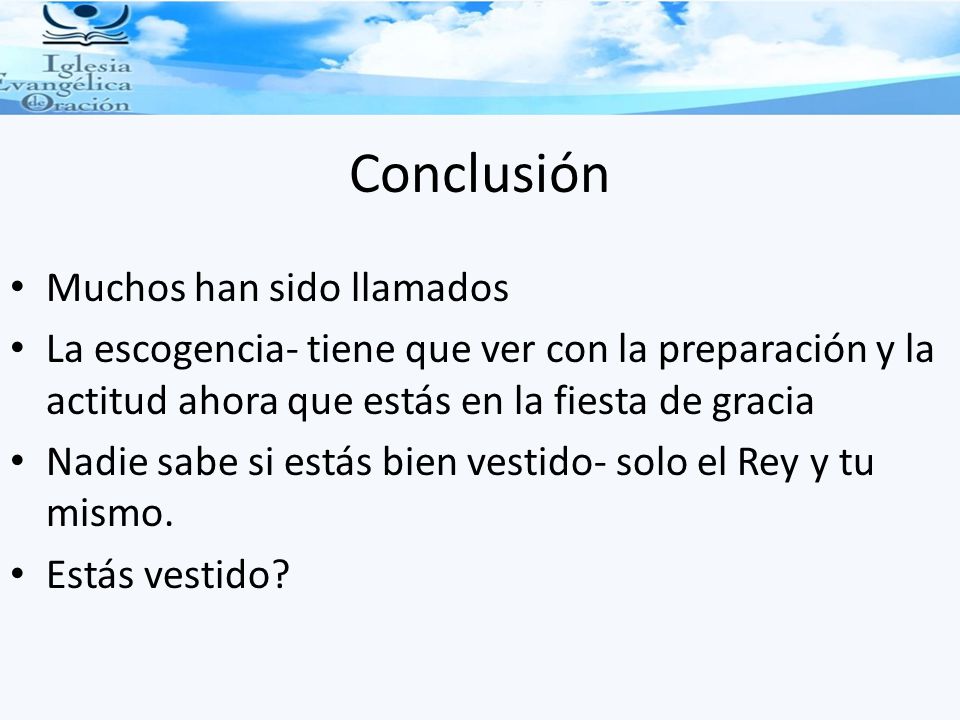 Iglesia
Evangélica
de
Oración

Conclusión

• Muchos han sido llamados
• La escogencia- tiene que ver con la preparación y la actitud ahora que estás en la fiesta de gracia
• Nadie sabe si estás bien vestido- solo el Rey y tu mismo.
• Estás vestido?